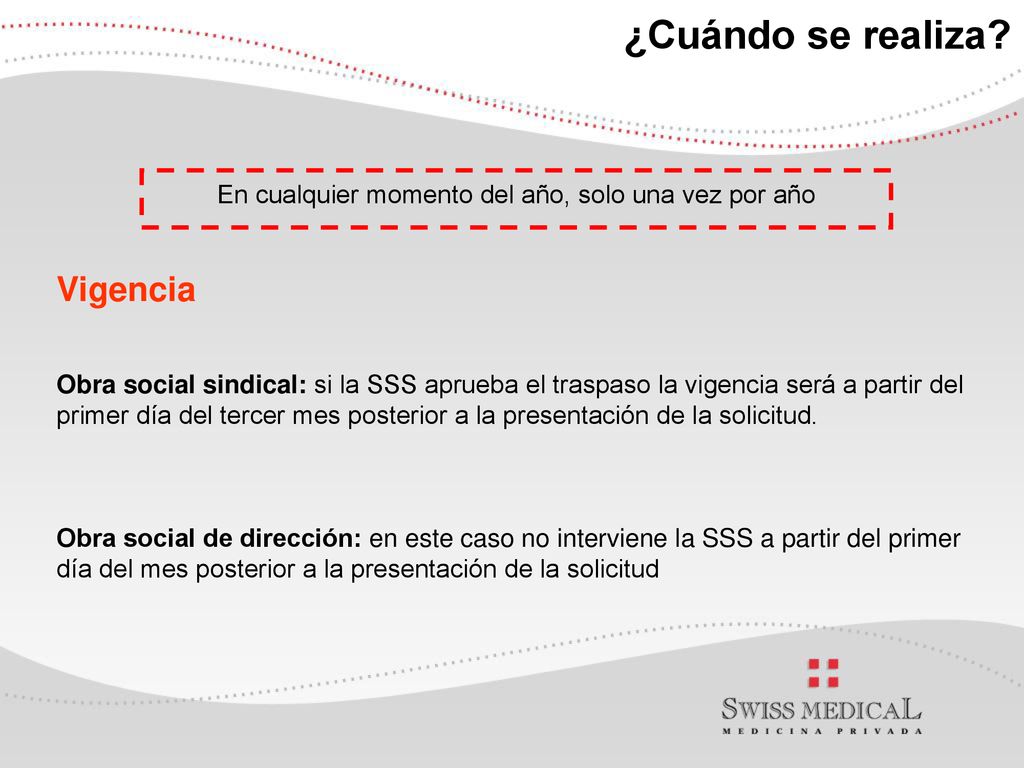 ¿Cuándo se realiza?

En cualquier momento del año, solo una vez por año

Vigencia

Obra social sindical: si la SSS aprueba el traspaso la vigencia será a partir del primer día del tercer mes posterior a la presentación de la solicitud.

Obra social de dirección: en este caso no interviene la SSS a partir del primer día del mes posterior a la presentación de la solicitud

SWISS MEDICAL
MEDICINA PRIVADA